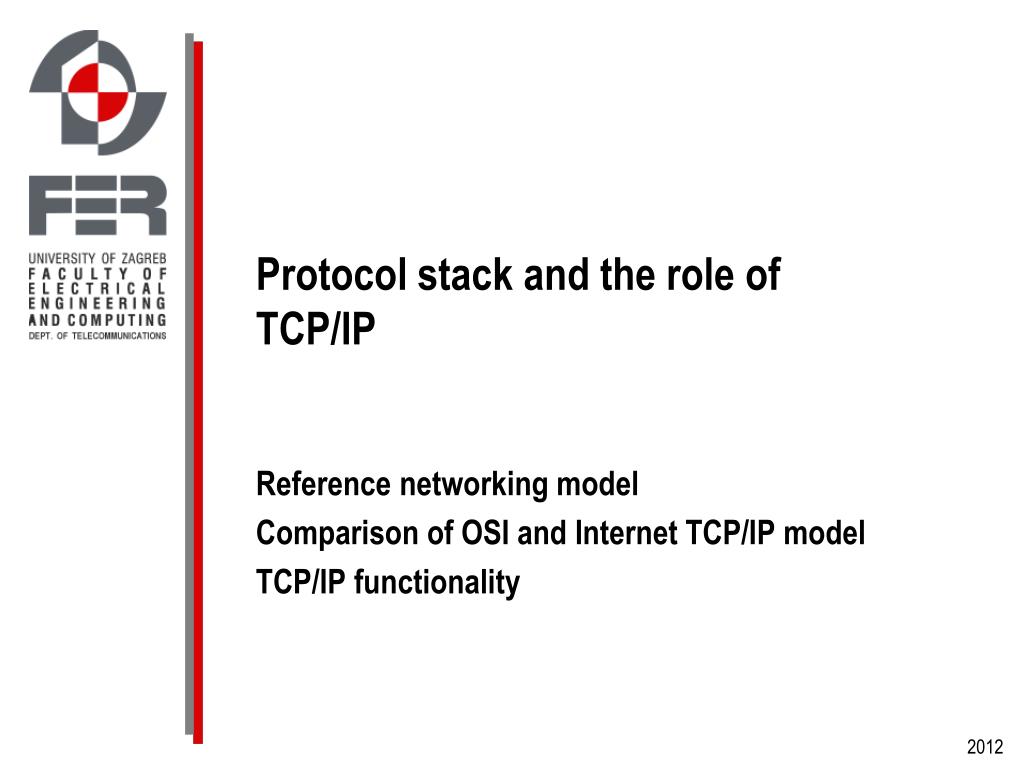 FER
UNIVERSITY OF ZAGREB
FACULTY OF
ELECTRICAL
ENGINEERING
AND COMPUTING
DEPT. OF TELECOMMUNICATIONS

Protocol stack and the role of TCP/IP

Reference networking model
Comparison of OSI and Internet TCP/IP model
TCP/IP functionality

2012